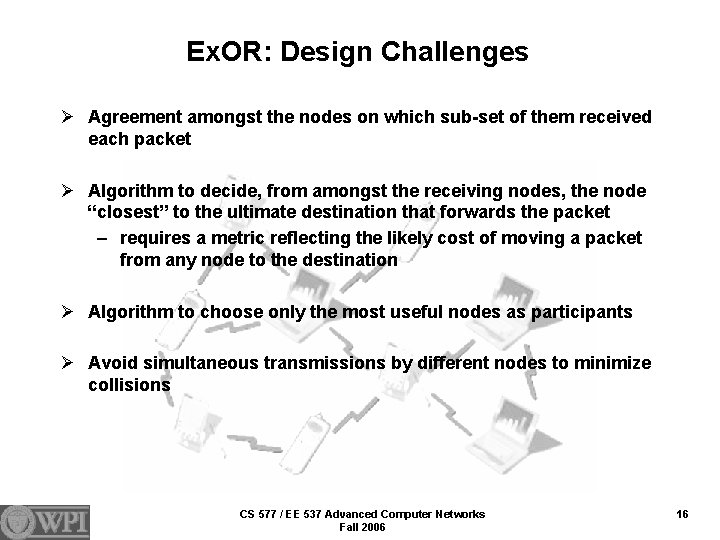 ExOR: Design Challenges

➢ Agreement amongst the nodes on which sub-set of them received each packet

➢ Algorithm to decide, from amongst the receiving nodes, the node "closest" to the ultimate destination that forwards the packet
– requires a metric reflecting the likely cost of moving a packet from any node to the destination

➢ Algorithm to choose only the most useful nodes as participants

➢ Avoid simultaneous transmissions by different nodes to minimize collisions

WPI

CS 577 / EE 537 Advanced Computer Networks
Fall 2006

16